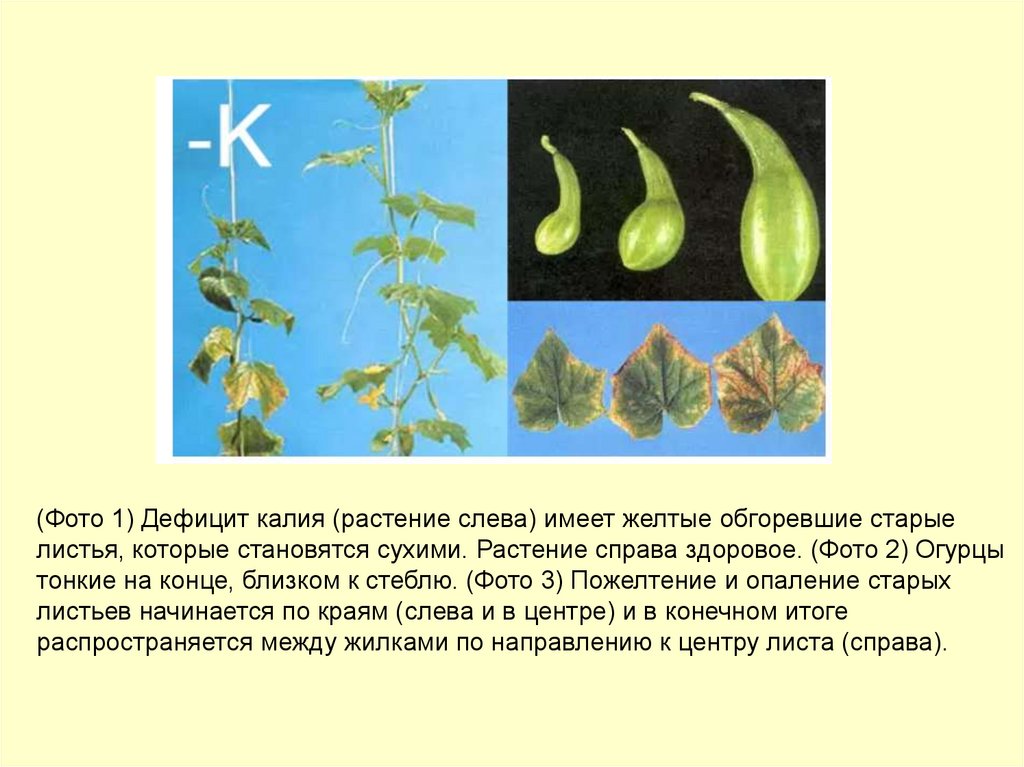 -K

(Фото 1) Дефицит калия (растение слева) имеет желтые обгоревшие старые листья, которые становятся сухими. Растение справа здоровое. (Фото 2) Огурцы тонкие на конце, близком к стеблю. (Фото 3) Пожелтение и опаление старых листьев начинается по краям (слева и в центре) и в конечном итоге распространяется между жилками по направлению к центру листа (справа).